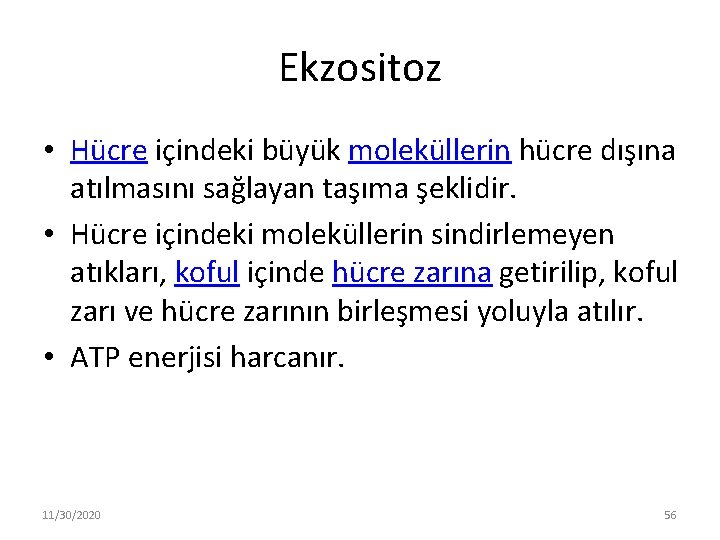 Ekzositoz

• Hücre içindeki büyük moleküllerin hücre dışına atılmasını sağlayan taşıma şeklidir.

• Hücre içindeki moleküllerin sindirlemeyen atıkları, koful içinde hücre zarına getirilip, koful zarı ve hücre zarının birleşmesi yoluyla atılır.

• ATP enerjisi harcanır.

11/30/2020

56